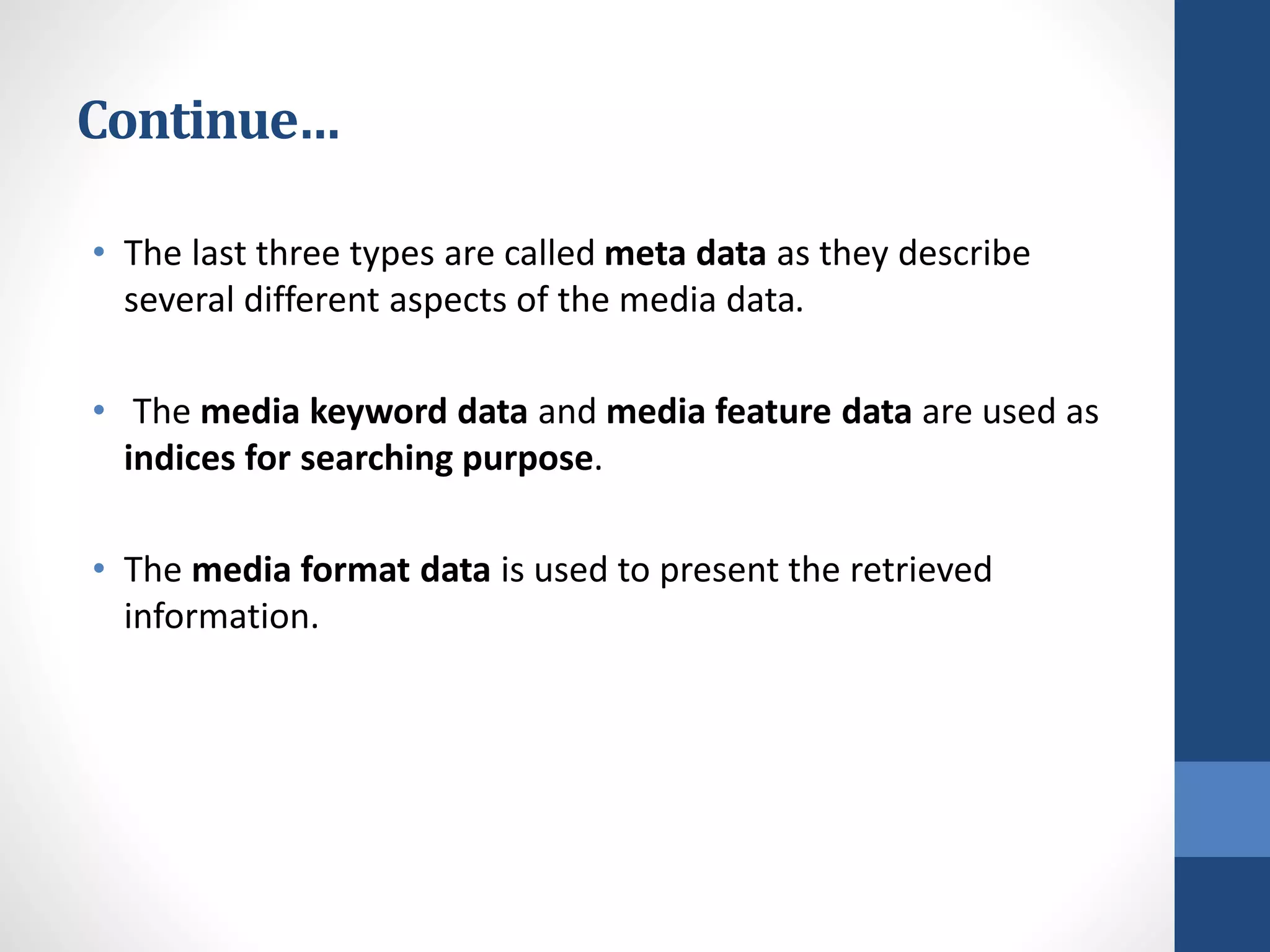 Continue…

• The last three types are called meta data as they describe several different aspects of the media data.

• The media keyword data and media feature data are used as indices for searching purpose.

• The media format data is used to present the retrieved information.